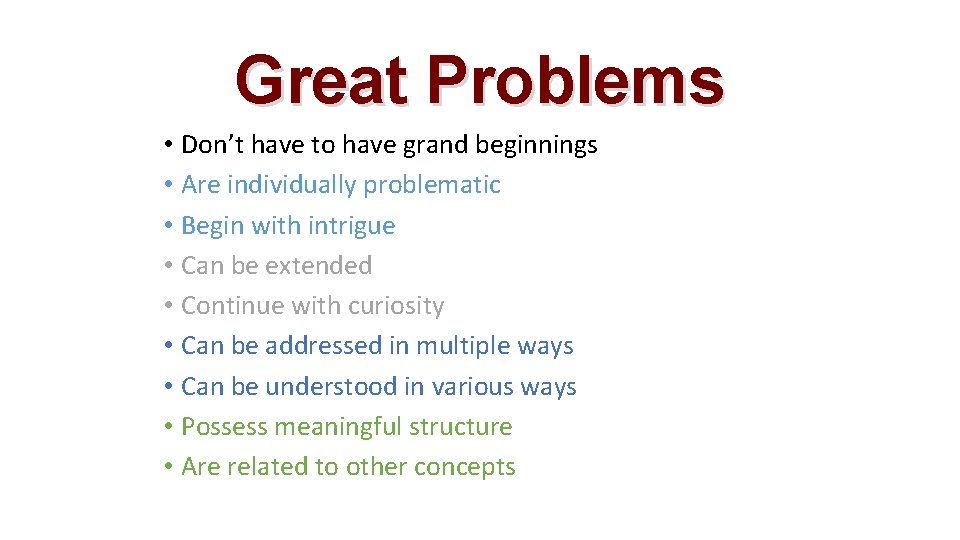 Great Problems

• Don't have to have grand beginnings
• Are individually problematic
• Begin with intrigue
• Can be extended
• Continue with curiosity
• Can be addressed in multiple ways
• Can be understood in various ways
• Possess meaningful structure
• Are related to other concepts